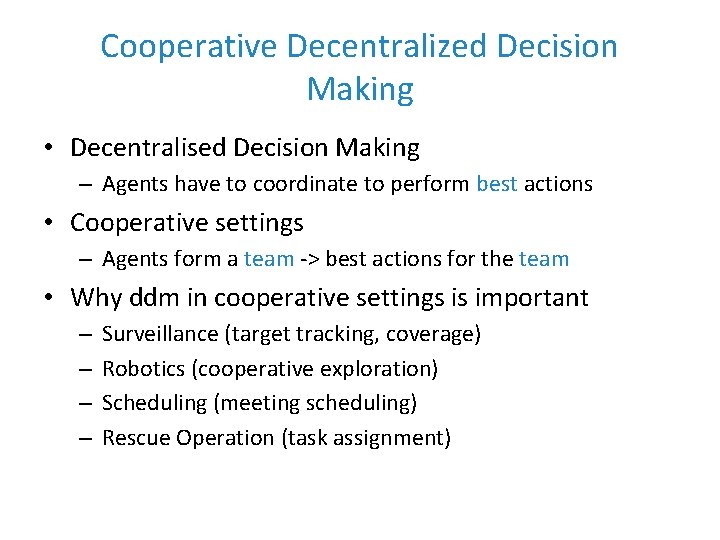 Cooperative Decentralized Decision Making

• Decentralised Decision Making
– Agents have to coordinate to perform best actions

• Cooperative settings
– Agents form a team -> best actions for the team

• Why ddm in cooperative settings is important
– Surveillance (target tracking, coverage)
– Robotics (cooperative exploration)
– Scheduling (meeting scheduling)
– Rescue Operation (task assignment)